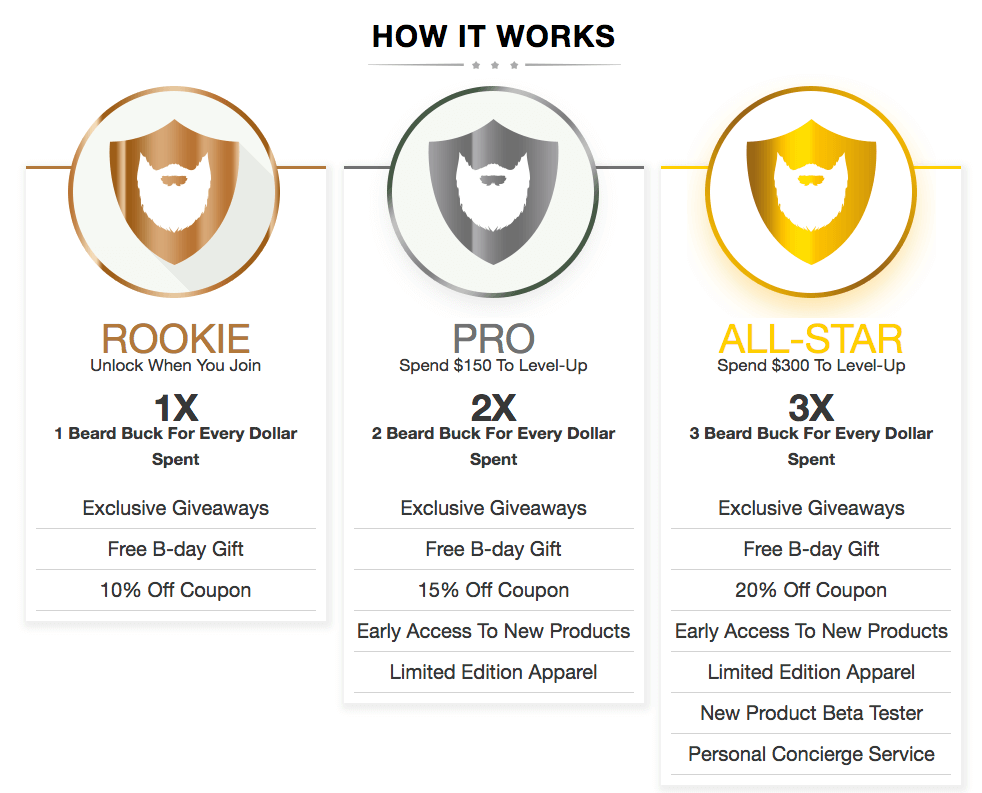 HOW IT WORKS

ROOKIE
Unlock When You Join
1X
1 Beard Buck For Every Dollar Spent
Exclusive Giveaways
Free B-day Gift
10% Off Coupon

PRO
Spend $150 To Level-Up
2X
2 Beard Buck For Every Dollar Spent
Exclusive Giveaways
Free B-day Gift
15% Off Coupon
Early Access To New Products
Limited Edition Apparel

ALL-STAR
Spend $300 To Level-Up
3X
3 Beard Buck For Every Dollar Spent
Exclusive Giveaways
Free B-day Gift
20% Off Coupon
Early Access To New Products
Limited Edition Apparel
New Product Beta Tester
Personal Concierge Service